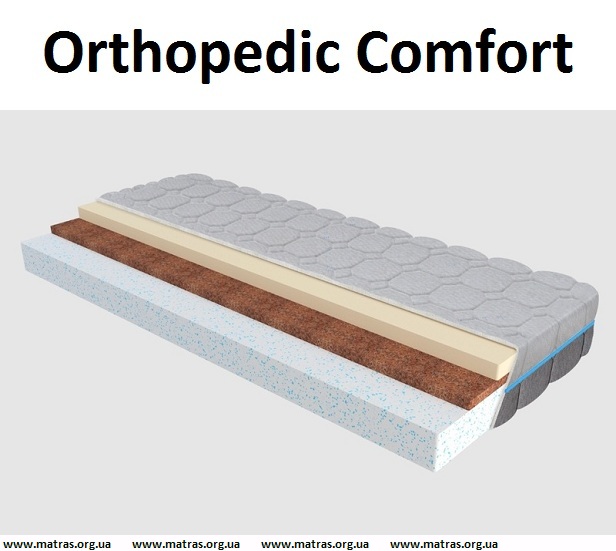 Orthopedic Comfort

www.matras.org.ua www.matras.org.ua www.matras.org.ua www.matras.org.ua